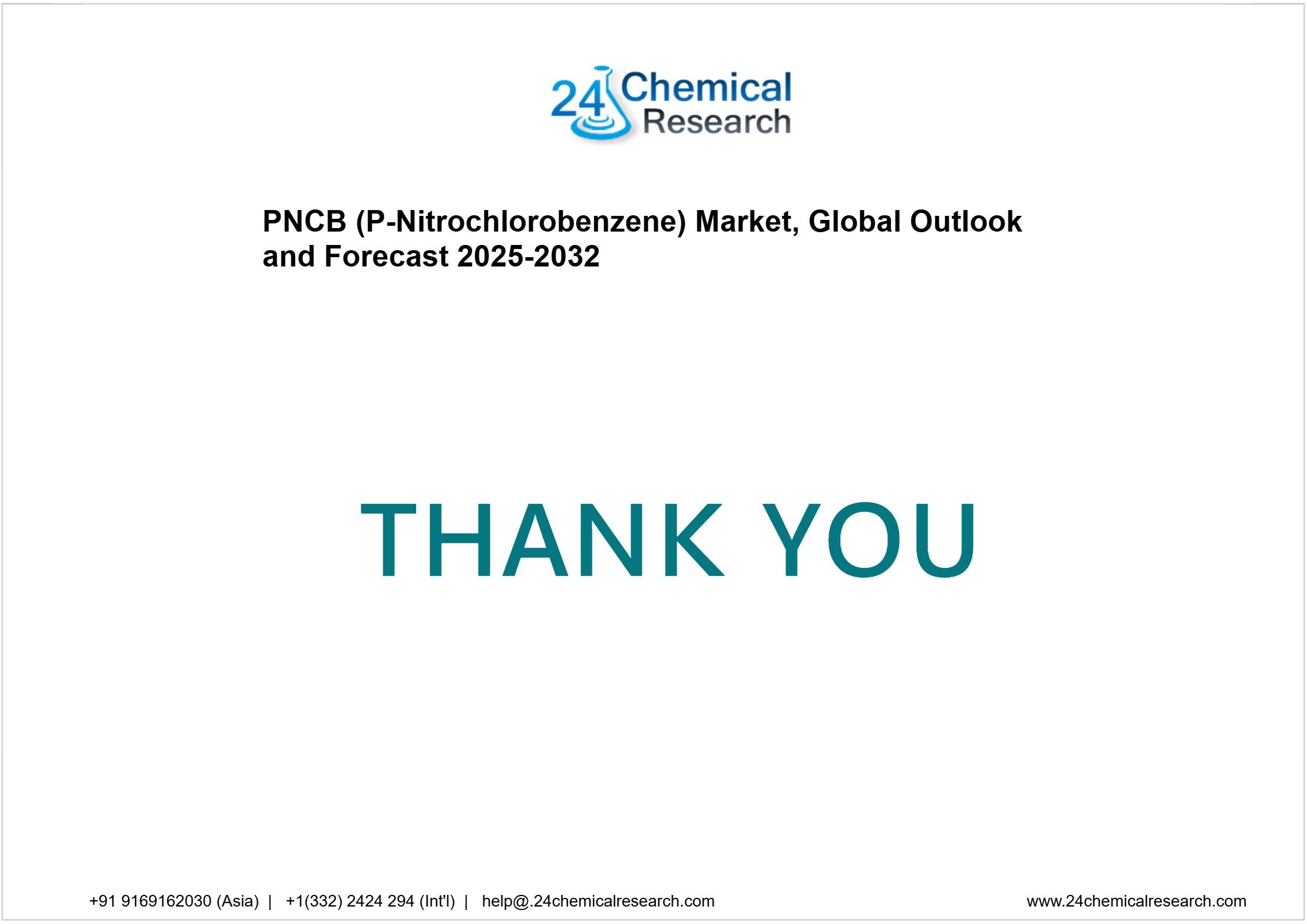 24 Chemical Research

PNCB (P-Nitrochlorobenzene) Market, Global Outlook and Forecast 2025-2032

THANK YOU

+91 9169162030 (Asia) | +1(332) 2424 294 (Int'l) | help@.24chemicalresearch.com

www.24chemicalresearch.com